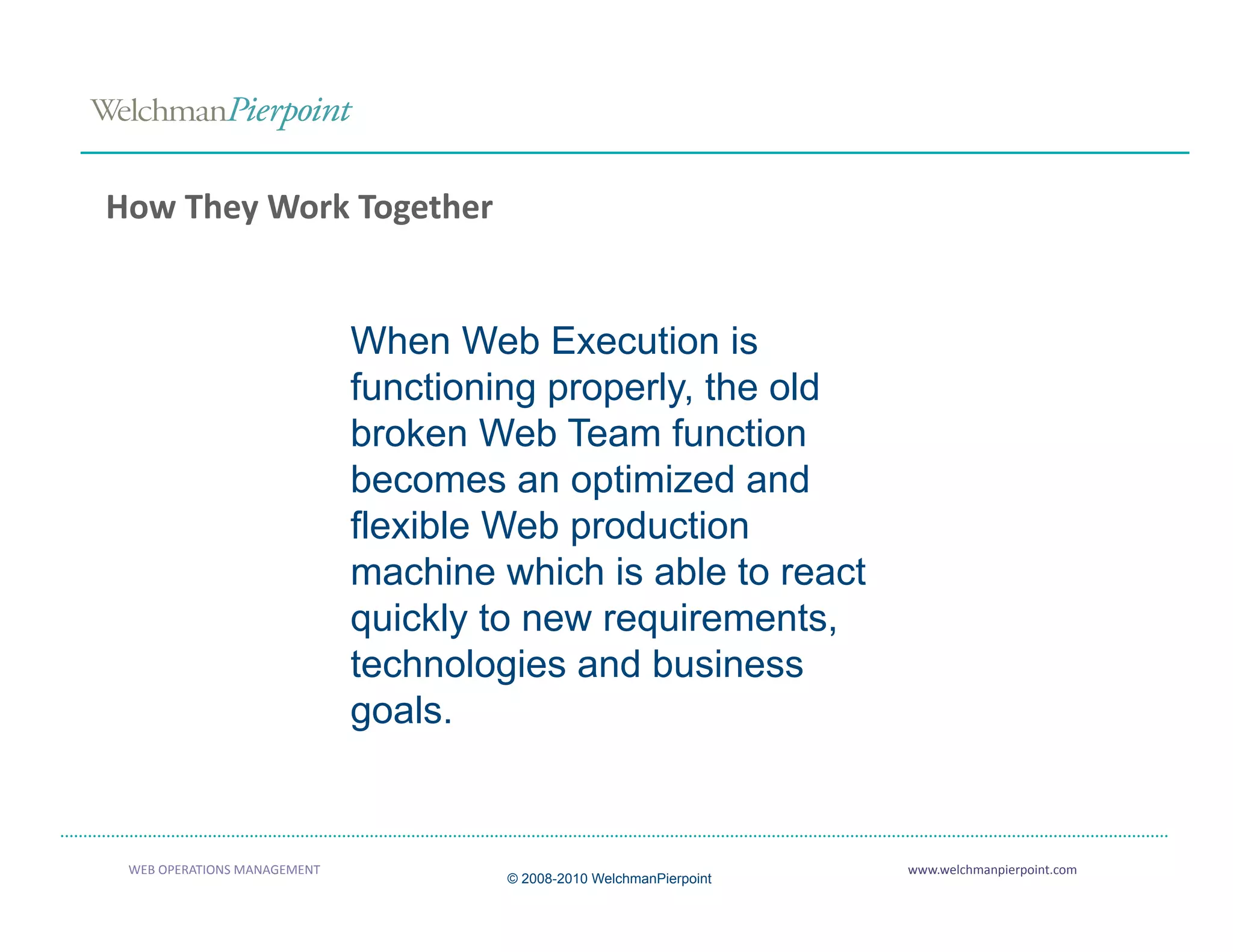 WelchmanPierpoint

How They Work Together

When Web Execution is functioning properly, the old broken Web Team function becomes an optimized and flexible Web production machine which is able to react quickly to new requirements, technologies and business goals.

WEB OPERATIONS MANAGEMENT

© 2008-2010 WelchmanPierpoint

www.welchmanpierpoint.com